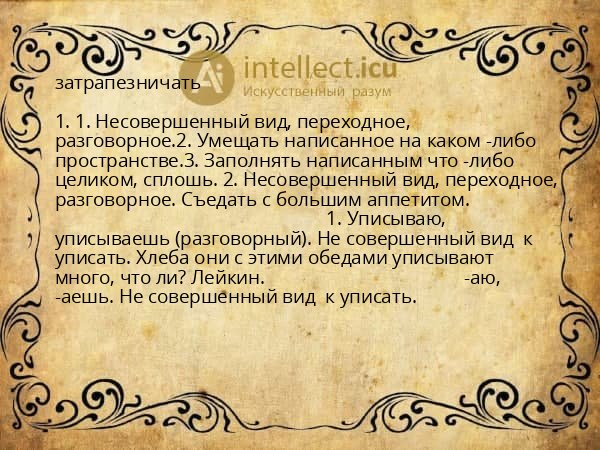 intellect.icu
Искусственный разум

затрапезничать

1. 1. Несовершенный вид, переходное, разговорное.2. Умещать написанное на каком -либо пространстве.3. Заполнять написанным что -либо целиком, сплошь. 2. Несовершенный вид, переходное, разговорное. Съедать с большим аппетитом. 1. Уписываю, уписываешь (разговорный). Не совершенный вид к уписать. Хлеба они с этими обедами уписывают много, что ли? Лейкин. -аю, -аешь. Не совершенный вид к уписать.